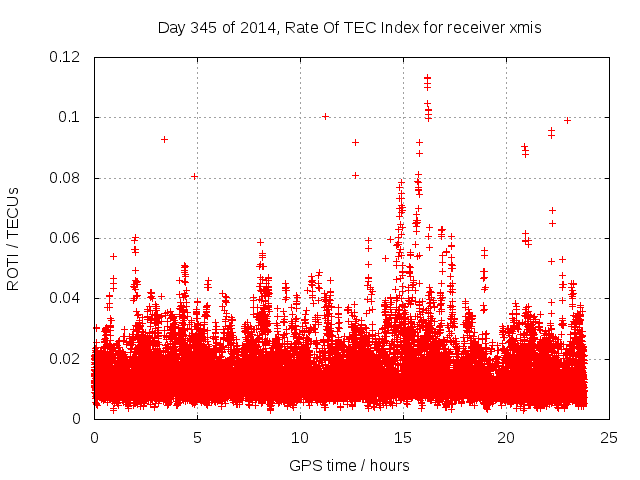 Day 345 of 2014, Rate Of TEC Index for receiver xmis

ROTI / TECUs

0.12
0.1
0.08
0.06
0.04
0.02
0

0
5
10
15
20
25

GPS time / hours